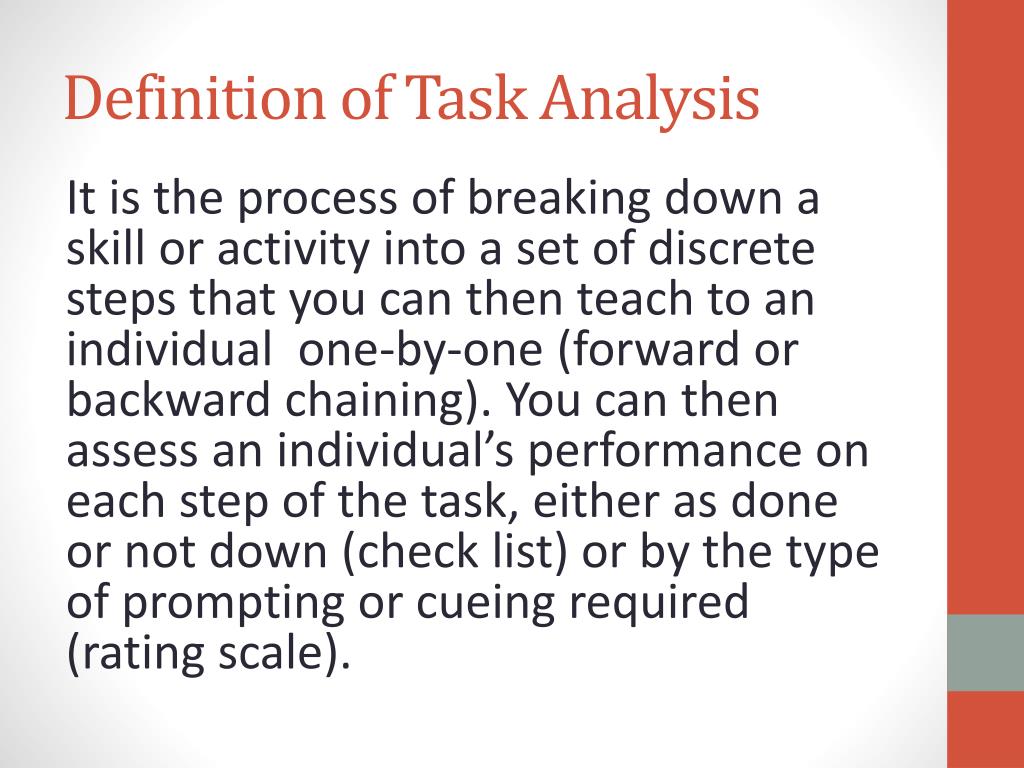 Definition of Task Analysis

It is the process of breaking down a skill or activity into a set of discrete steps that you can then teach to an individual one-by-one (forward or backward chaining). You can then assess an individual’s performance on each step of the task, either as done or not down (check list) or by the type of prompting or cueing required (rating scale).